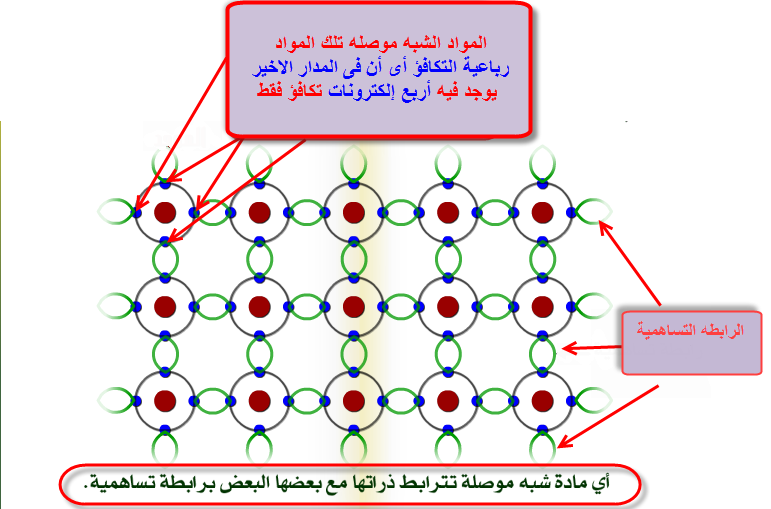 المواد الشبه موصله تلك المواد
رباعية التكافؤ أى أن فى المدار الاخير
يوجد فيه أربع إلكترونات تكافؤ فقط

الرابطه التساهمية

أي مادة شبه موصلة تترابط ذراتها مع بعضها البعض برابطة تساهمية.